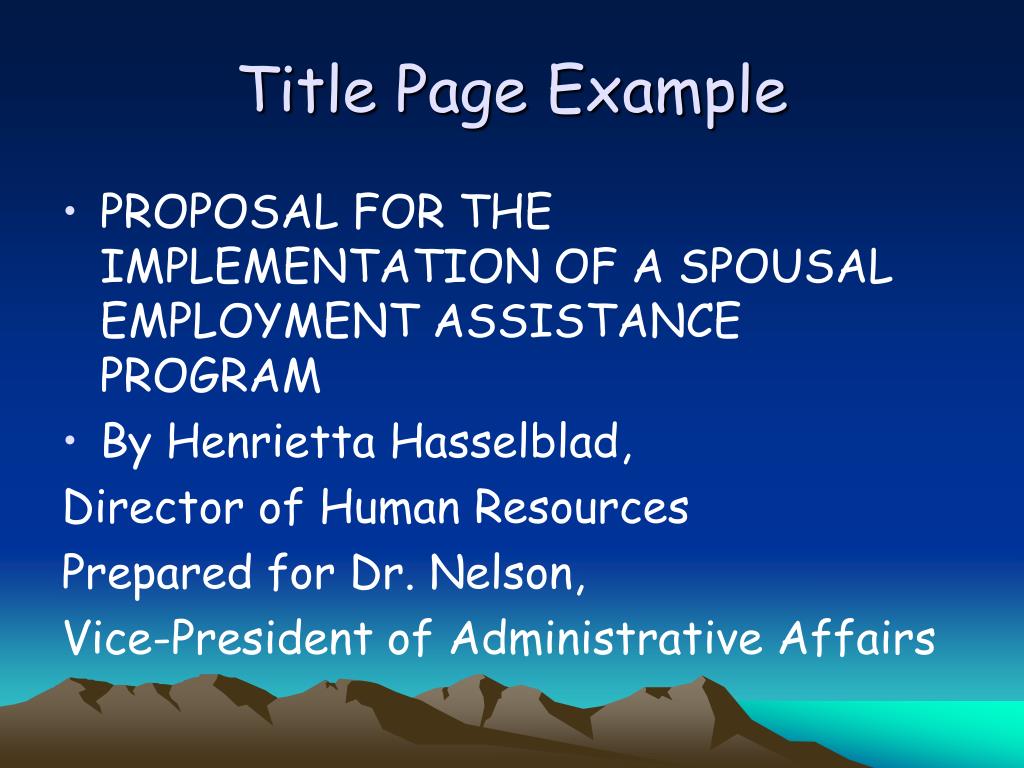 Title Page Example

• PROPOSAL FOR THE IMPLEMENTATION OF A SPOUSAL EMPLOYMENT ASSISTANCE PROGRAM
• By Henrietta Hasselblad,
Director of Human Resources
Prepared for Dr. Nelson,
Vice-President of Administrative Affairs